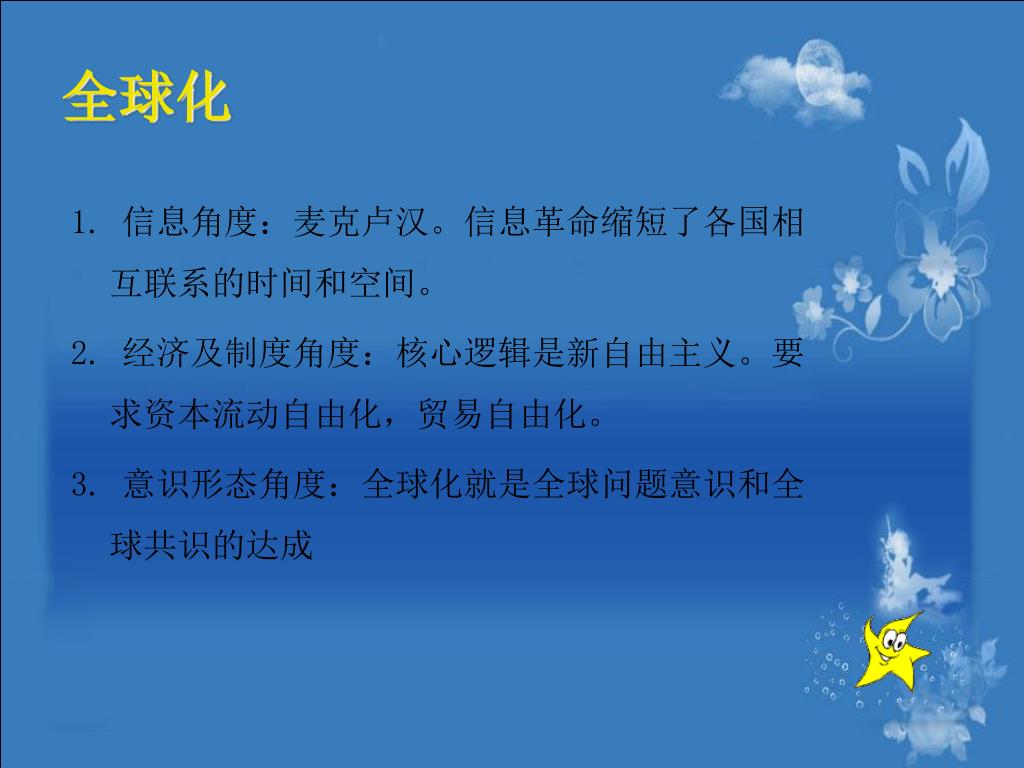 全球化

1. 信息角度：麦克卢汉。信息革命缩短了各国相互联系的时间和空间。

2. 经济及制度角度：核心逻辑是新自由主义。要求资本流动自由化，贸易自由化。

3. 意识形态角度：全球化就是全球问题意识和全球共识的达成